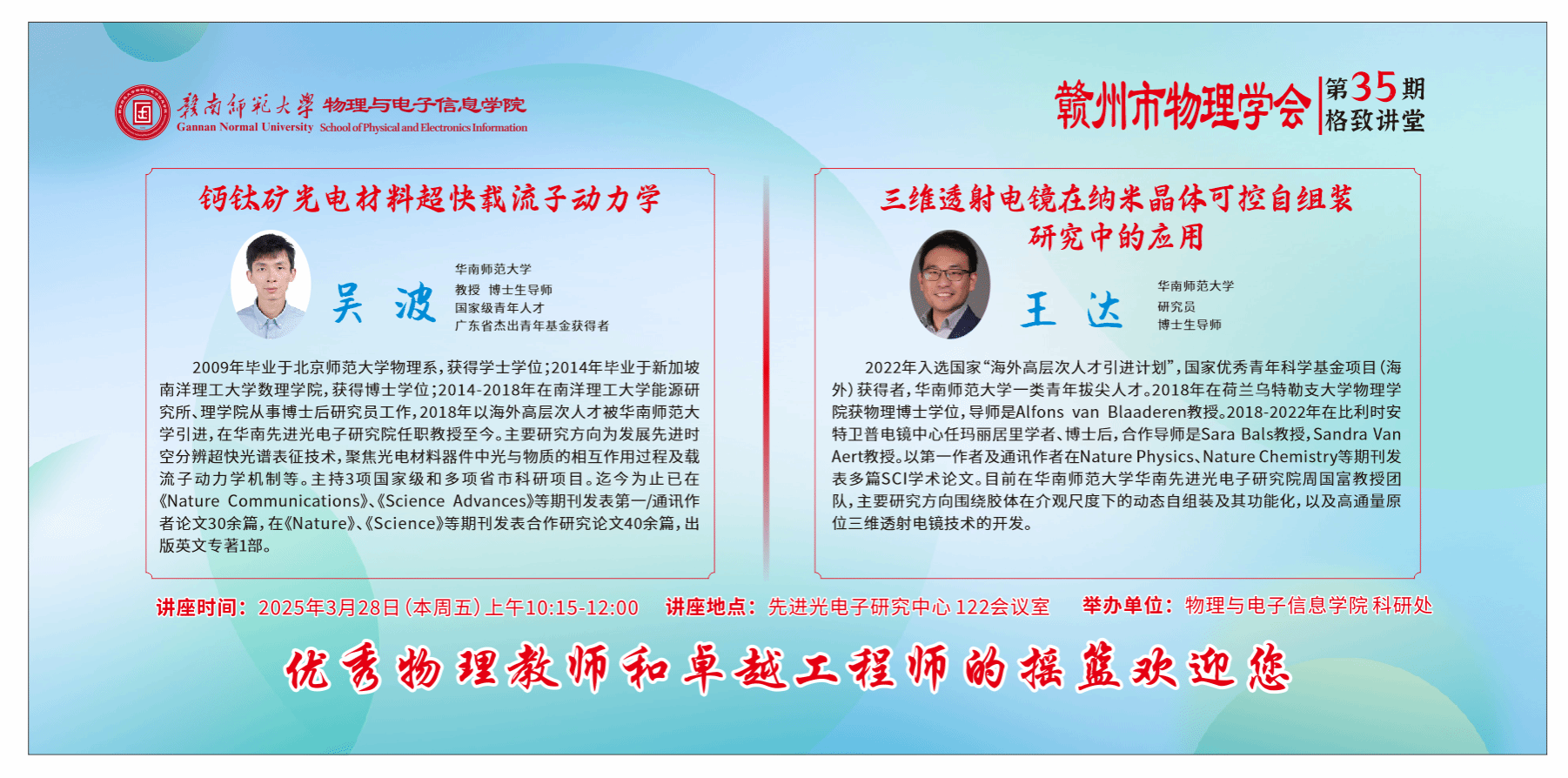 赣南师范大学 物理与电子信息学院
Gannan Normal University School of Physical and Electronics Information

赣州市物理学会 第35期 格致讲堂

钙钛矿光电材料超快载流子动力学

吴 波

华南师范大学
教授 博士生导师
国家级青年人才
广东省杰出青年基金获得者

2009年毕业于北京师范大学物理系，获得学士学位；2014年毕业于新加坡南洋理工大学数理学院，获得博士学位；2014-2018年在南洋理工大学能源研究所、理学院从事博士后研究员工作，2018年以海外高层次人才被华南师范大学引进，在华南先进光电子研究院任职教授至今。主要研究方向为发展先进时空分辨超快光谱表征技术，聚焦光电材料器件中光与物质的相互作用过程及载流子动力学机制等。主持3项国家级和多项省市科研项目。迄今为止已在《Nature Communications》、《Science Advances》等期刊发表第一/通讯作者论文30余篇，在《Nature》、《Science》等期刊发表合作研究论文40余篇，出版英文专著1部。

三维透射电镜在纳米晶体可控自组装研究中的应用

王 达

华南师范大学
研究员
博士生导师

2022年入选国家“海外高层次人才引进计划”，国家优秀青年科学基金项目（海外）获得者，华南师范大学一类青年拔尖人才。2018年在荷兰乌特勒支大学物理学院获物理博士学位，导师是Alfons van Blaaderen教授。2018-2022年在比利时安特卫普电镜中心任玛丽居里学者、博士后，合作导师是Sara Bals教授，Sandra Van Aert教授。以第一作者及通讯作者在Nature Physics、Nature Chemistry等期刊发表多篇SCI学术论文。目前在华南师范大学华南先进光电子研究院周国富教授团队，主要研究方向围绕胶体在介观尺度下的动态自组装及其功能化，以及高通量原位三维透射电镜技术的开发。

讲座时间：2025年3月28日（本周五）上午10:15-12:00 讲座地点：先进光电子研究中心 122会议室 举办单位：物理与电子信息学院 科研处

优秀物理教师和卓越工程师的摇篮欢迎您